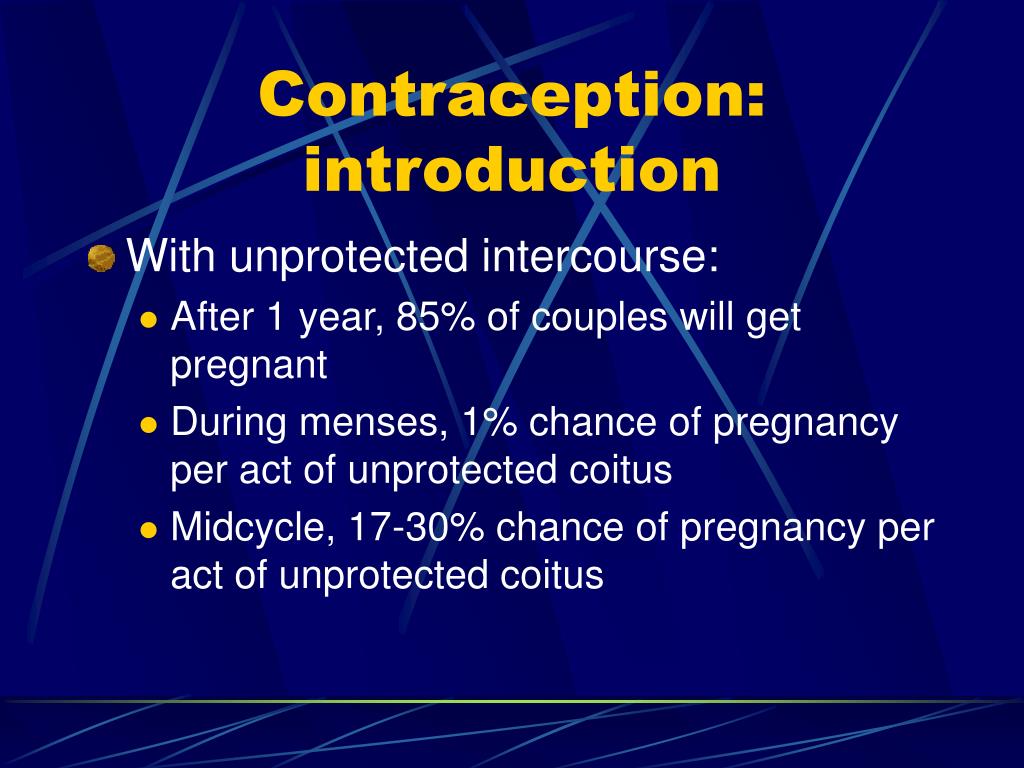 Contraception: introduction

With unprotected intercourse:

- After 1 year, 85% of couples will get pregnant
- During menses, 1% chance of pregnancy per act of unprotected coitus
- Midcycle, 17-30% chance of pregnancy per act of unprotected coitus